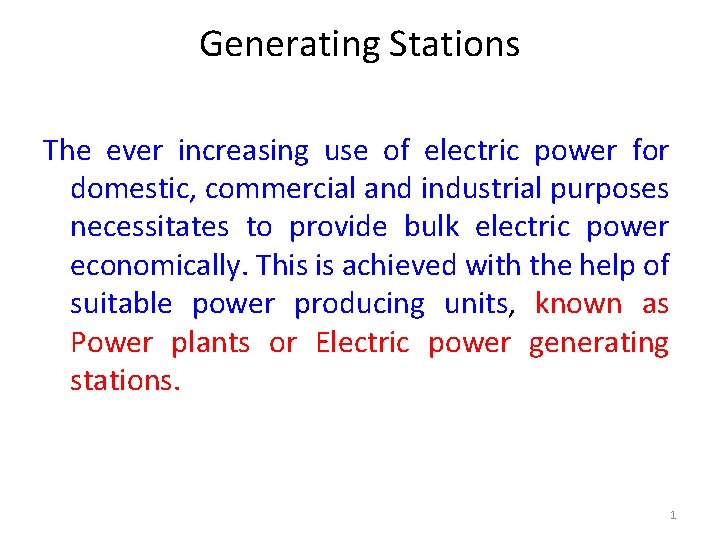 Generating Stations

The ever increasing use of electric power for domestic, commercial and industrial purposes necessitates to provide bulk electric power economically. This is achieved with the help of suitable power producing units, known as Power plants or Electric power generating stations.

1